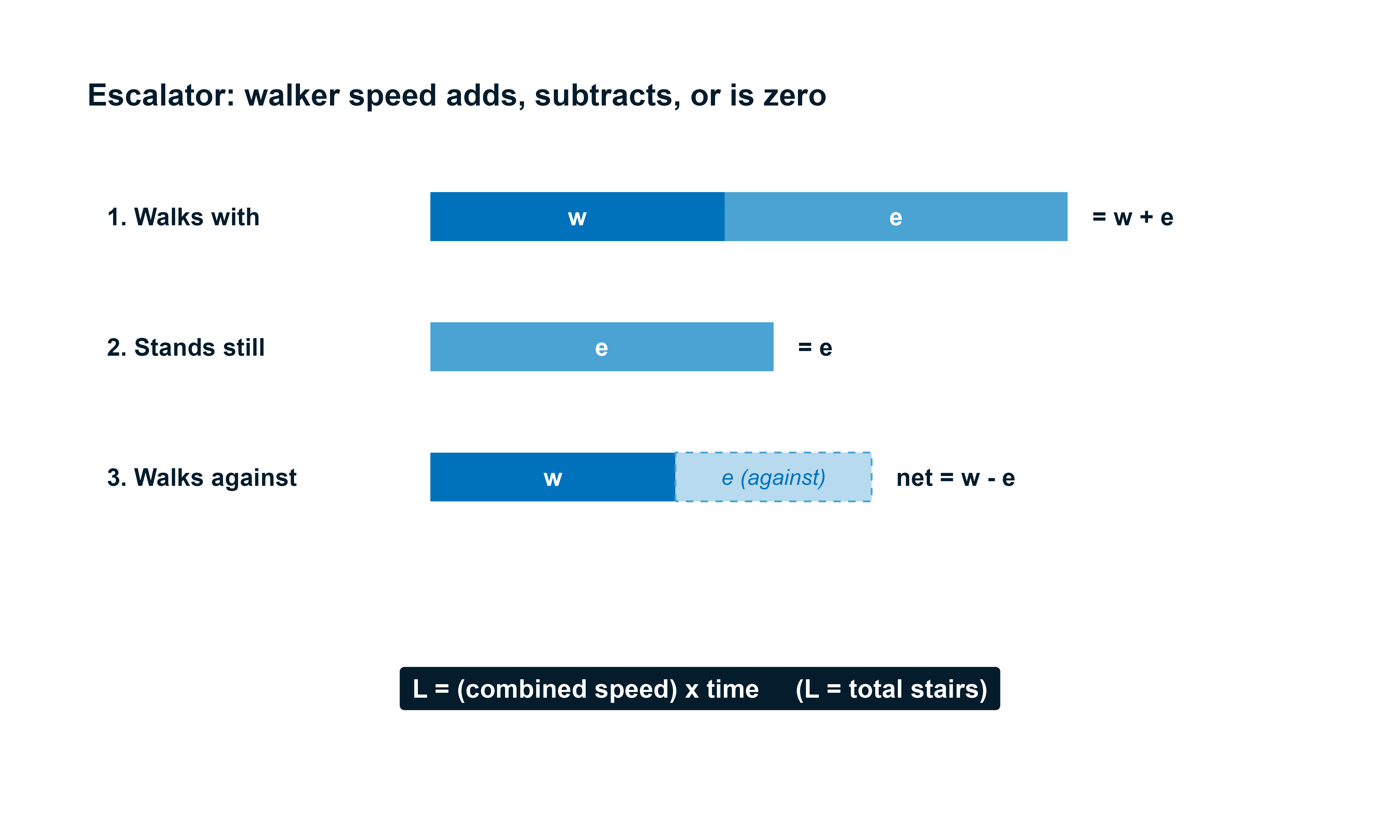 Escalator: walker speed adds, subtracts, or is zero

1. Walks with w e = w + e

2. Stands still e = e

3. Walks against w e (against) net = w - e

L = (combined speed) x time (L = total stairs)